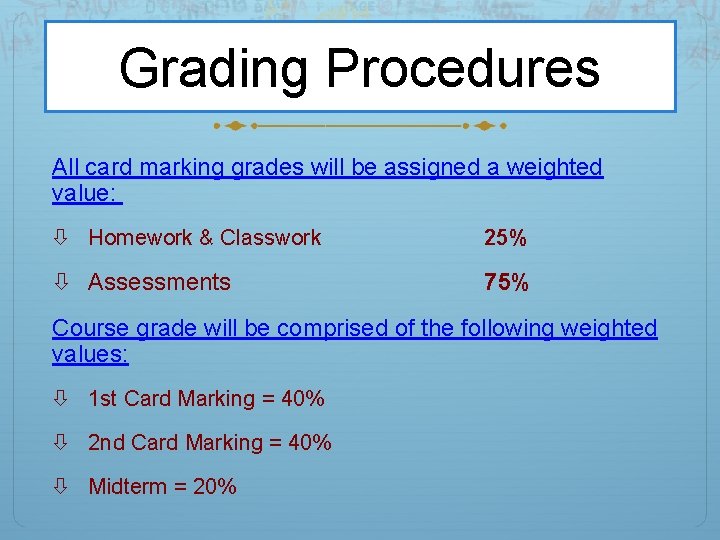 Grading Procedures

All card marking grades will be assigned a weighted value:

⇩ Homework & Classwork 25%

⇩ Assessments 75%

Course grade will be comprised of the following weighted values:

⇩ 1st Card Marking = 40%

⇩ 2nd Card Marking = 40%

⇩ Midterm = 20%